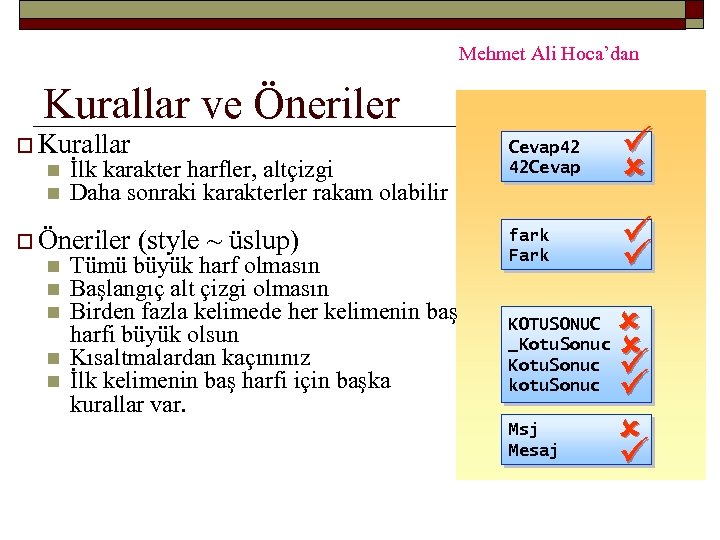 Mehmet Ali Hoca'dan

Kurallar ve Öneriler

Kurallar
İlk karakter harfler, altçizgi
Daha sonraki karakterler rakam olabilir

Öneriler (style ~ üslup)
Tümü büyük harf olmasın
Başlangıç alt çizgi olmasın
Birden fazla kelimede her kelimenin baş harfi büyük olsun
Kısaltmalardan kaçınınız
İlk kelimenin baş harfi için başka kurallar var.

Cevap42
42Cevap

fark
Fark

KOTUSONUC
_KotuSonuc
KotuSonuc
kotuSonuc

Msj
Mesaj